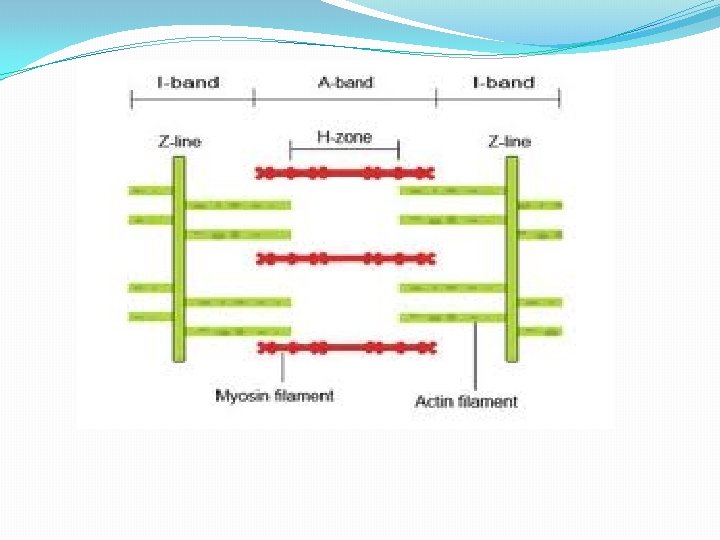 I-band
A-band
I-band
Z-line
H-zone
Z-line
Myosin filament
Actin filament